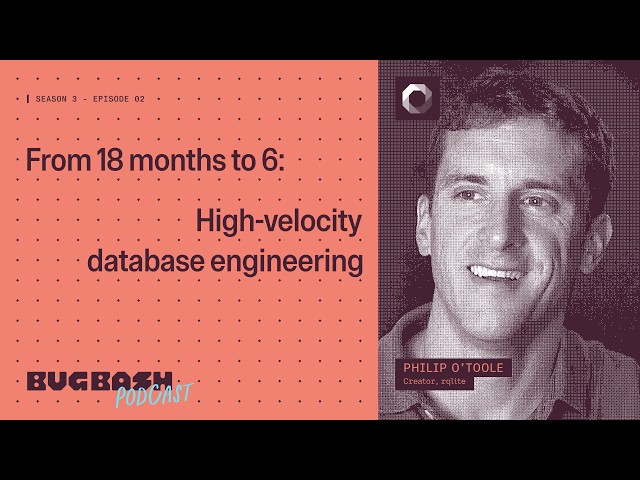 SEASON 3 - EPISODE 02

From 18 months to 6:

High-velocity database engineering

BUGBASH PODCAST

PHILIP O'TOOLE
Creator, rqlite